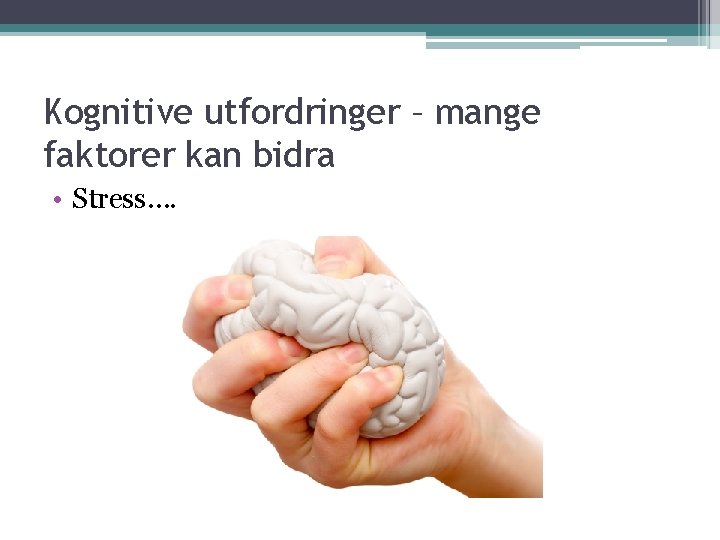 Kognitive utfordringer – mange faktorer kan bidra

• Stress….